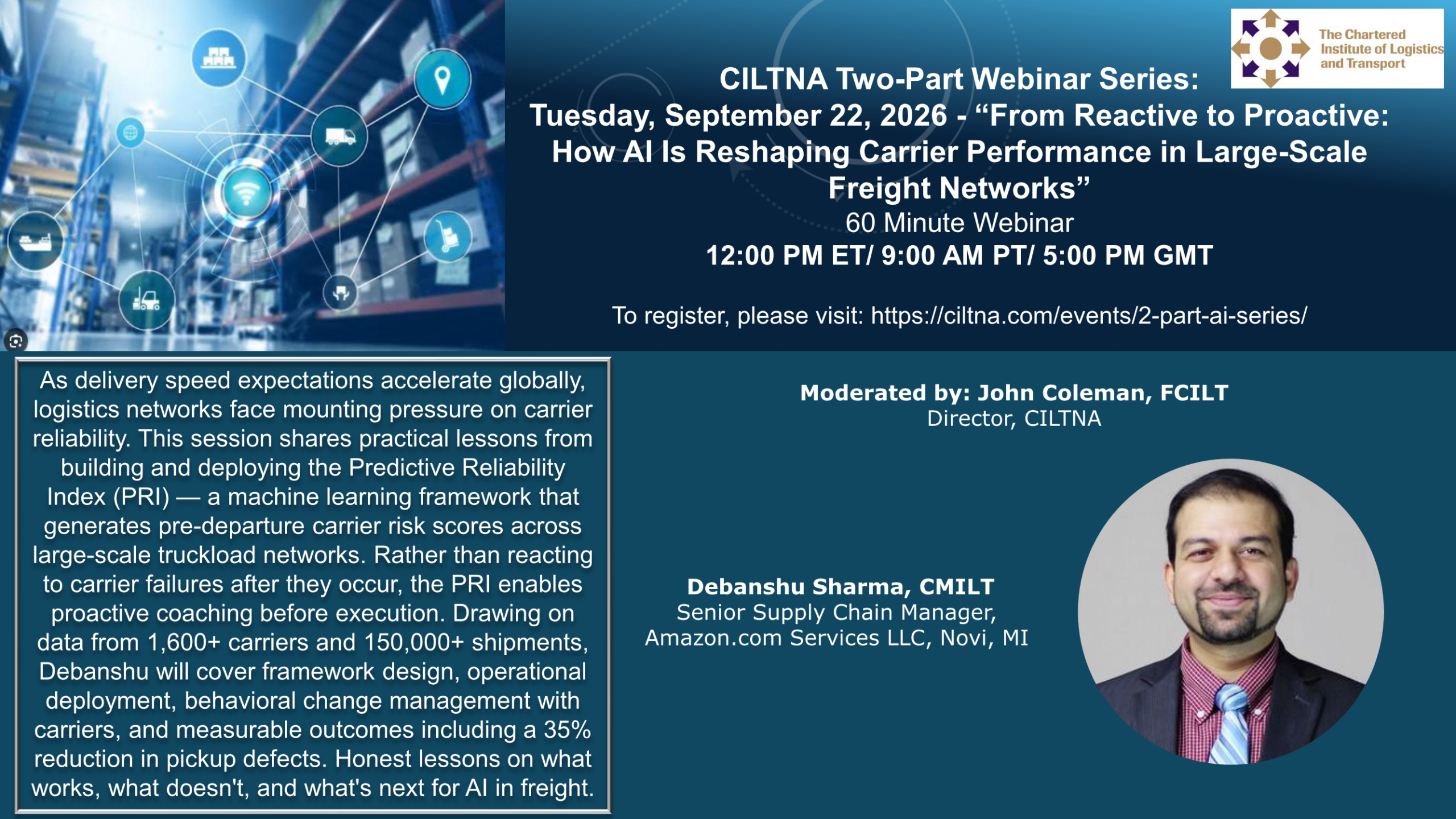 The Chartered Institute of Logistics and Transport

CILTNA Two-Part Webinar Series:
Tuesday, September 22, 2026 - “From Reactive to Proactive: How AI Is Reshaping Carrier Performance in Large-Scale Freight Networks”
60 Minute Webinar
12:00 PM ET/ 9:00 AM PT/ 5:00 PM GMT

To register, please visit: https://ciltna.com/events/2-part-ai-series/

As delivery speed expectations accelerate globally, logistics networks face mounting pressure on carrier reliability. This session shares practical lessons from building and deploying the Predictive Reliability Index (PRI) — a machine learning framework that generates pre-departure carrier risk scores across large-scale truckload networks. Rather than reacting to carrier failures after they occur, the PRI enables proactive coaching before execution. Drawing on data from 1,600+ carriers and 150,000+ shipments, Debanshu will cover framework design, operational deployment, behavioral change management with carriers, and measurable outcomes including a 35% reduction in pickup defects. Honest lessons on what works, what doesn't, and what's next for AI in freight.

Moderated by: John Coleman, FCILT
Director, CILTNA

Debanshu Sharma, CMILT
Senior Supply Chain Manager,
Amazon.com Services LLC, Novi, MI